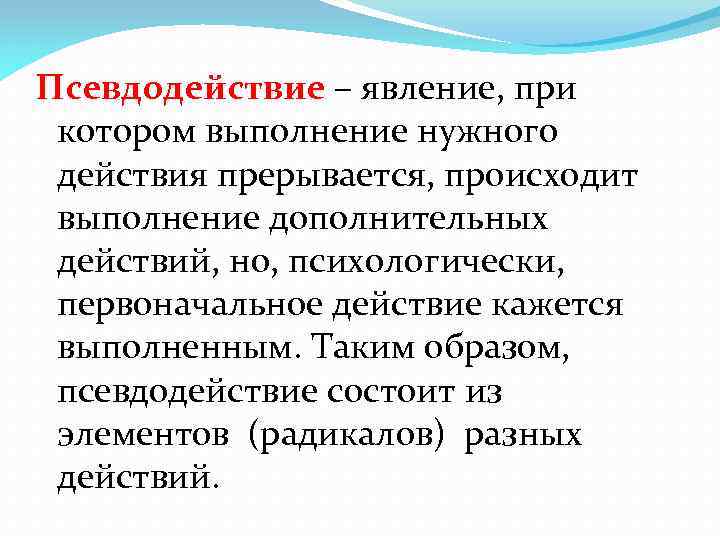 Псевдодействие – явление, при котором выполнение нужного действия прерывается, происходит выполнение дополнительных действий, но, психологически, первоначальное действие кажется выполненным. Таким образом, псевдодействие состоит из элементов (радикалов) разных действий.